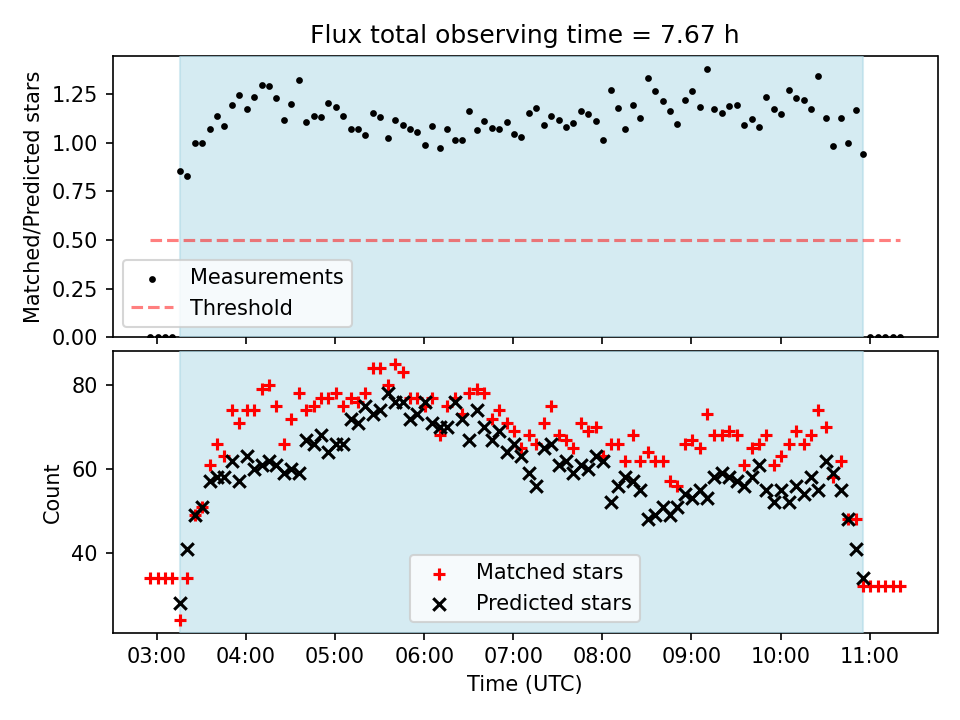 Flux total observing time = 7.67 h

Matched/Predicted stars

1.25
1.00
0.75
0.50
0.25
0.00

Measurements
Threshold

Count

80
60
40

Matched stars
Predicted stars

03:00 04:00 05:00 06:00 07:00 08:00 09:00 10:00 11:00

Time (UTC)